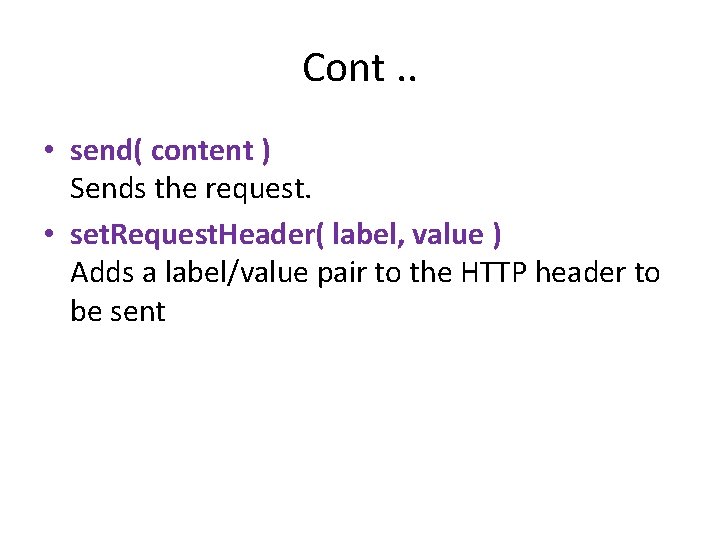 Cont ..

• send( content )
Sends the request.

• setRequestHeader( label, value )
Adds a label/value pair to the HTTP header to be sent